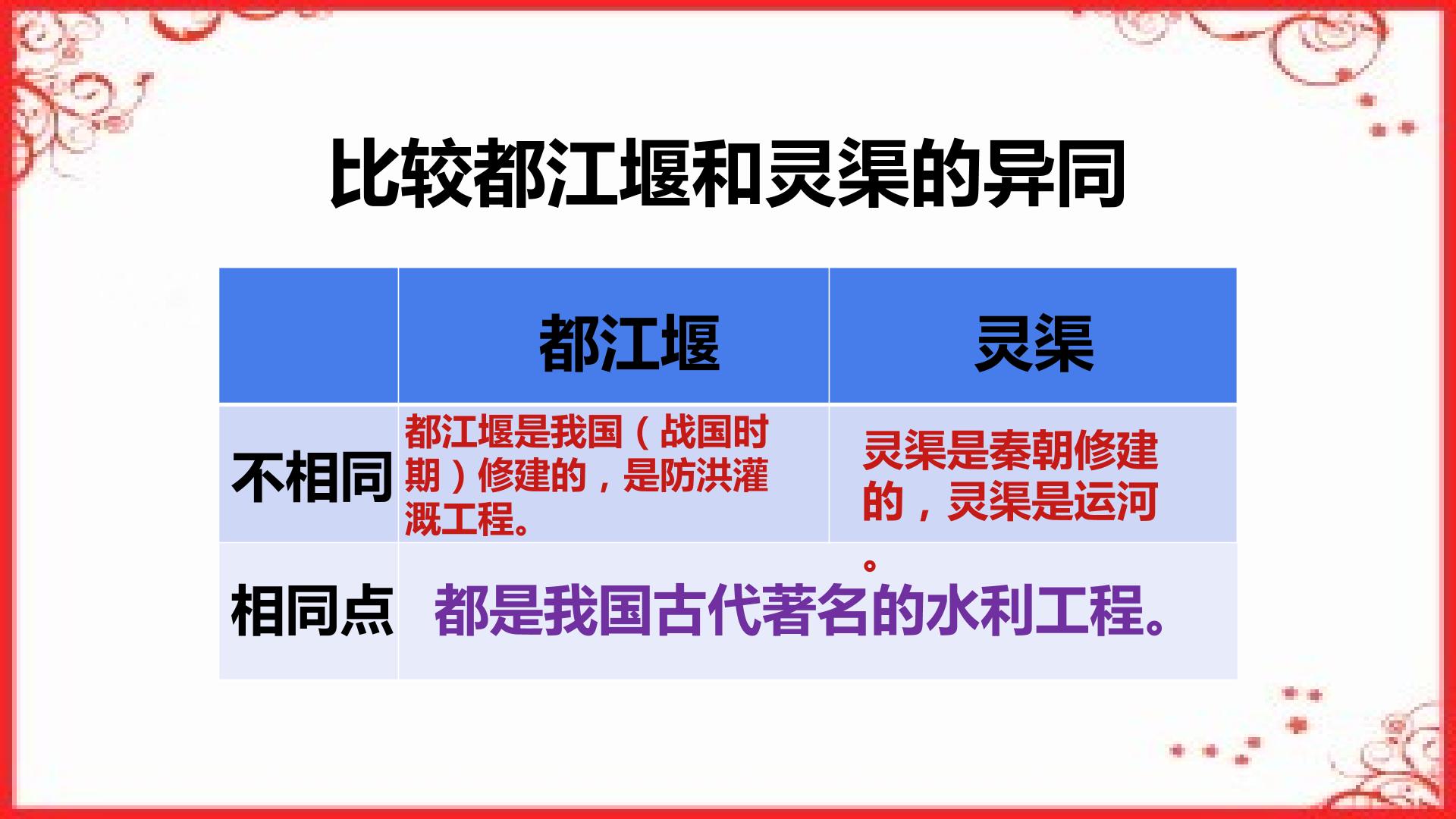 比较都江堰和灵渠的异同

|  | 都江堰 | 灵渠 |
|---|---|---|
| 不相同 | 都江堰是我国（战国时期）修建的，是防洪灌溉工程。 | 灵渠是秦朝修建的，灵渠是运河。 |
| 相同点 | 都是我国古代著名的水利工程。 |  |